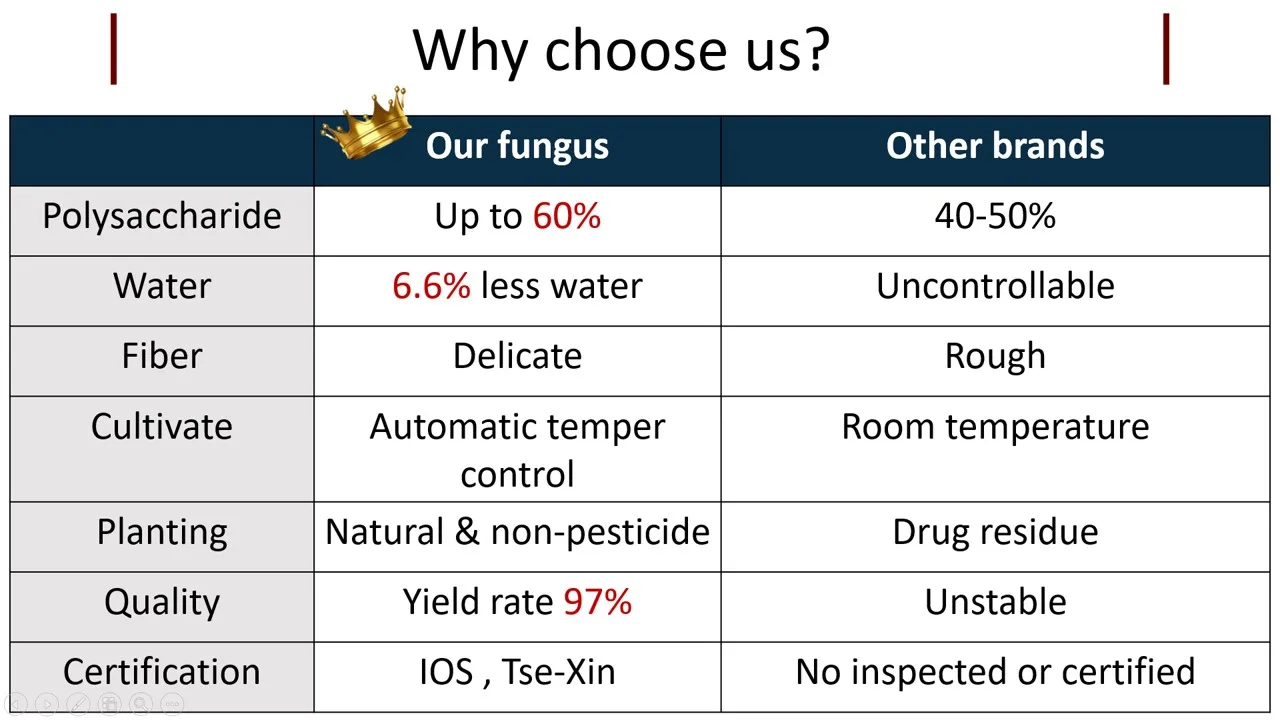 Why choose us?

| | Our fungus | Other brands |
|---|---|---|
| Polysaccharide | Up to 60% | 40-50% |
| Water | 6.6% less water | Uncontrollable |
| Fiber | Delicate | Rough |
| Cultivate | Automatic temper control | Room temperature |
| Planting | Natural & non-pesticide | Drug residue |
| Quality | Yield rate 97% | Unstable |
| Certification | IOS , Tse-Xin | No inspected or certified |